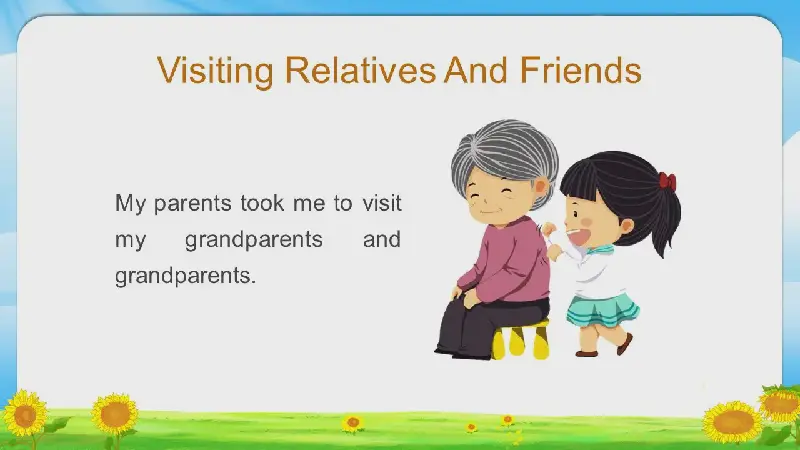 Visiting Relatives And Friends

My parents took me to visit my grandparents and grandparents.